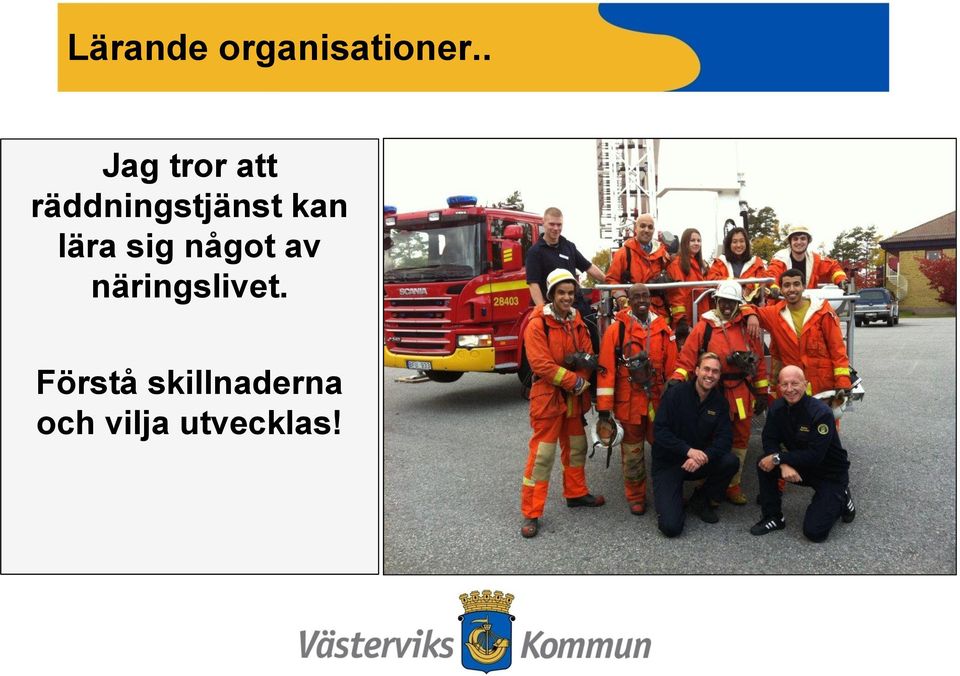 Lärande organisationer..

Jag tror att räddningstjänst kan lära sig något av näringslivet.

Förstå skillnaderna och vilja utvecklas!

SCANIA
28403

Västerviks Kommun